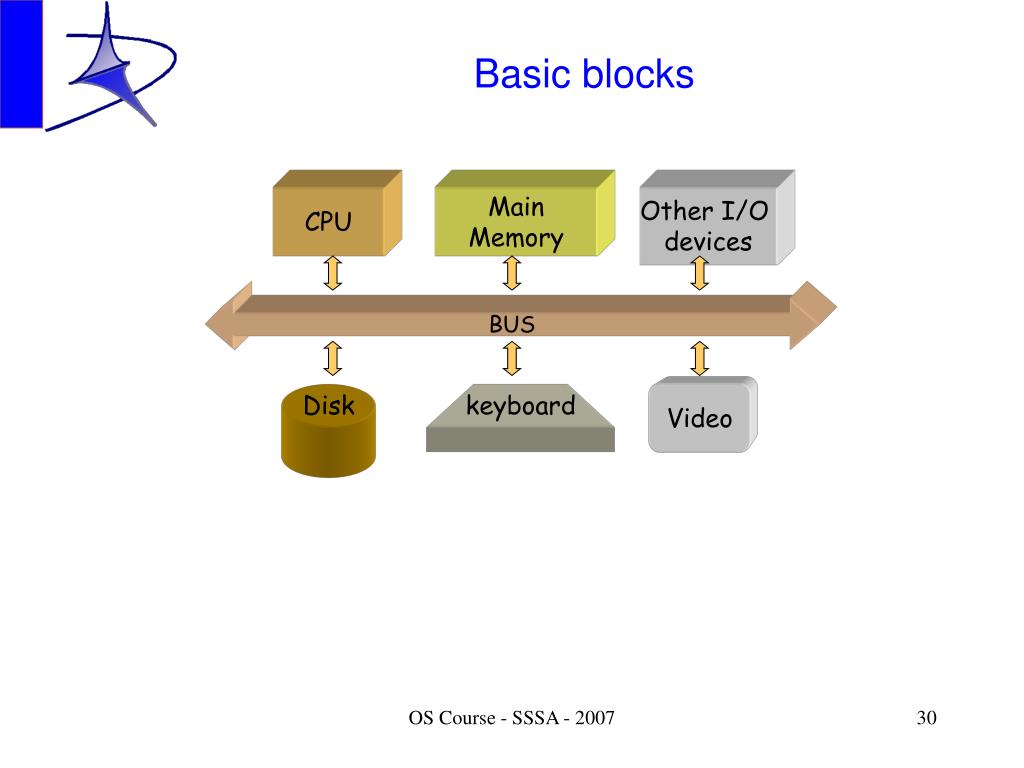 Basic blocks

CPU

Main Memory

Other I/O devices

BUS

Disk

keyboard

Video

OS Course - SSSA - 2007

30